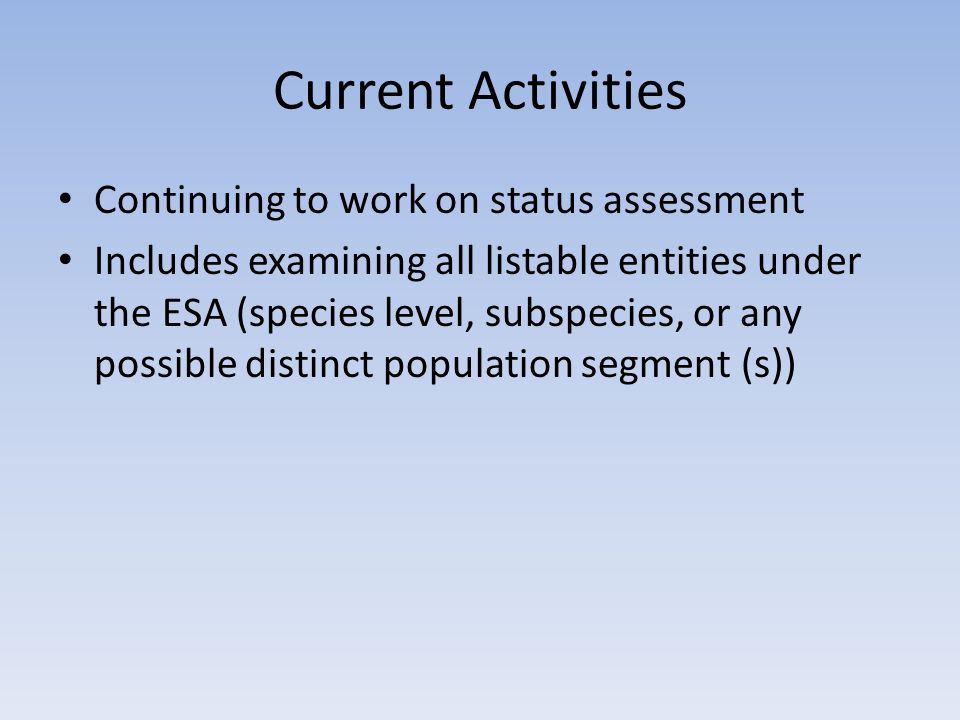 Current Activities

• Continuing to work on status assessment
• Includes examining all listable entities under the ESA (species level, subspecies, or any possible distinct population segment (s))